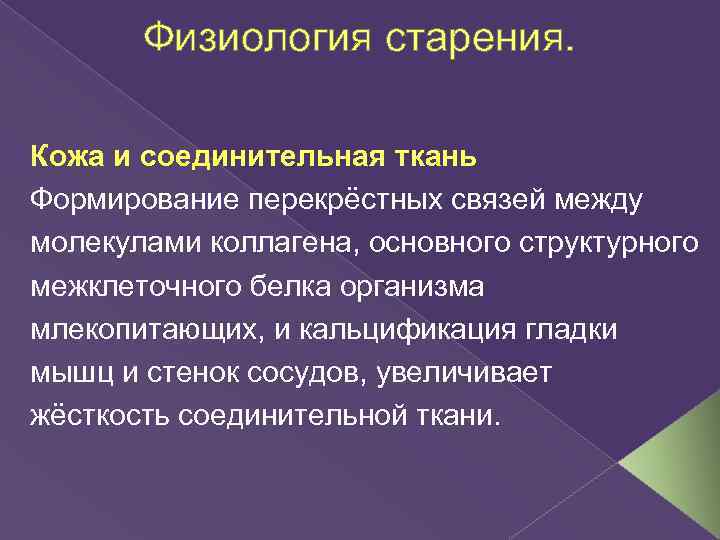 Физиология старения.

Кожа и соединительная ткань
Формирование перекрёстных связей между молекулами коллагена, основного структурного межклеточного белка организма млекопитающих, и кальцификация гладки мышц и стенок сосудов, увеличивает жёсткость соединительной ткани.